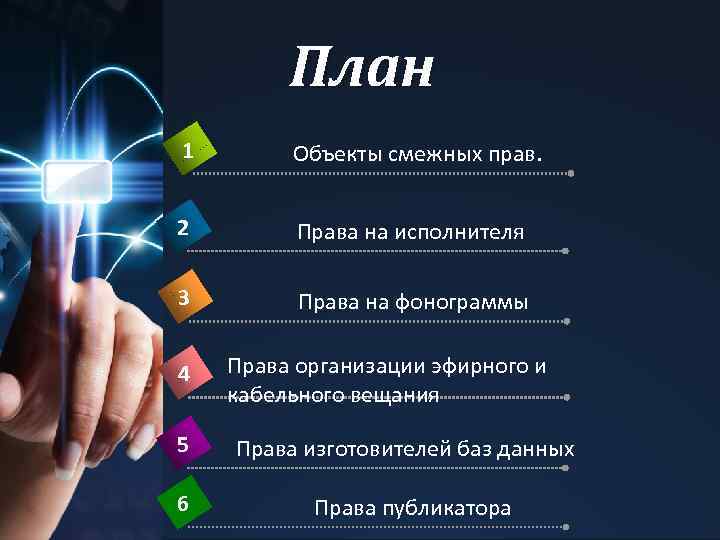 План

1 Объекты смежных прав.

2 Права на исполнителя

3 Права на фонограммы

4 Права организации эфирного и кабельного вещания

5 Права изготовителей баз данных

6 Права публикатора